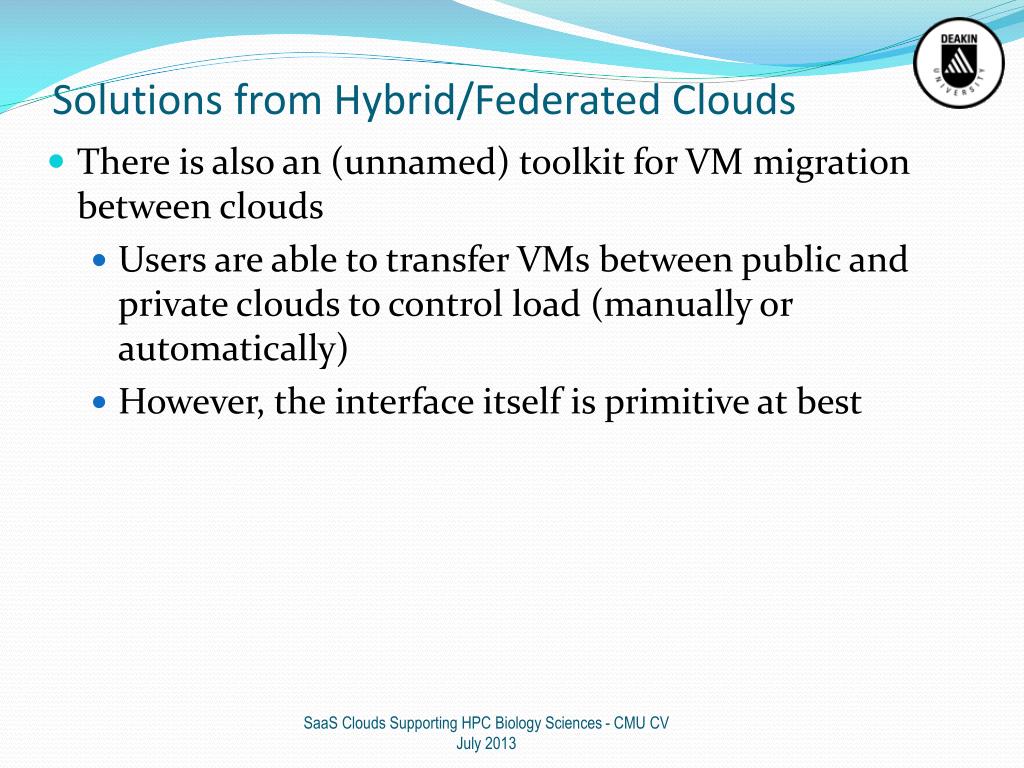 DEAKIN
UNIVERSITY

Solutions from Hybrid/Federated Clouds

There is also an (unnamed) toolkit for VM migration between clouds

Users are able to transfer VMs between public and private clouds to control load (manually or automatically)

However, the interface itself is primitive at best

SaaS Clouds Supporting HPC Biology Sciences - CMU CV
July 2013